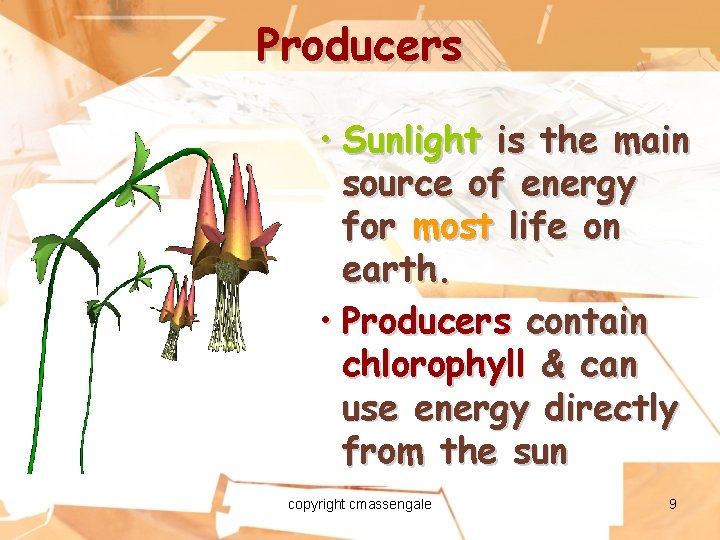 Producers

• Sunlight is the main source of energy for most life on earth.

• Producers contain chlorophyll & can use energy directly from the sun

copyright cmassengale

9